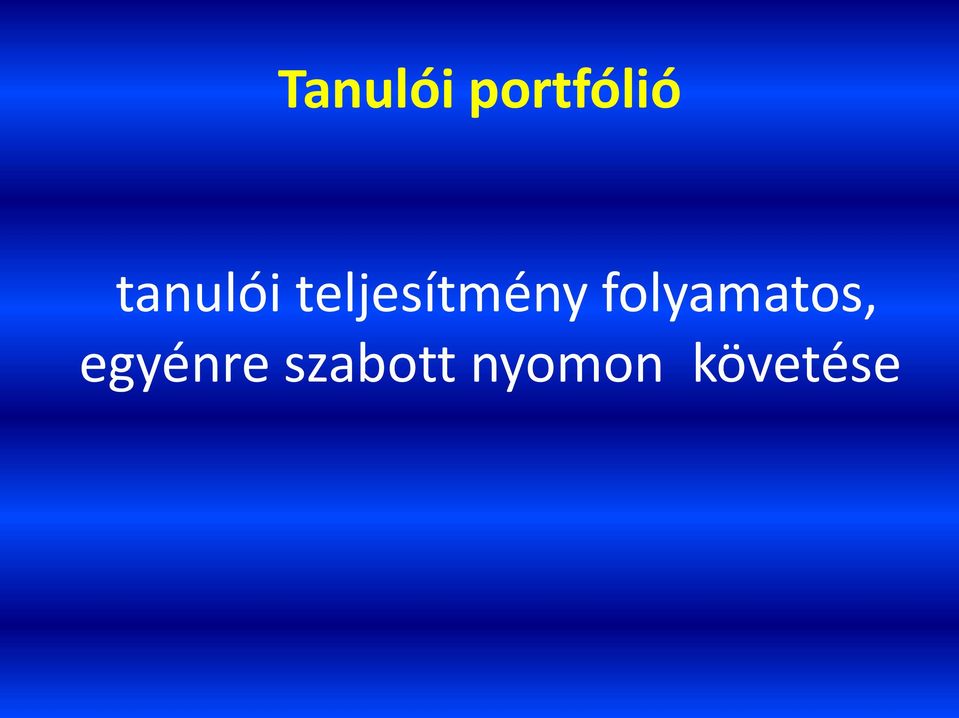 Tanulói portfólió

tanulói teljesítmény folyamatos, egyénre szabott nyomon követése